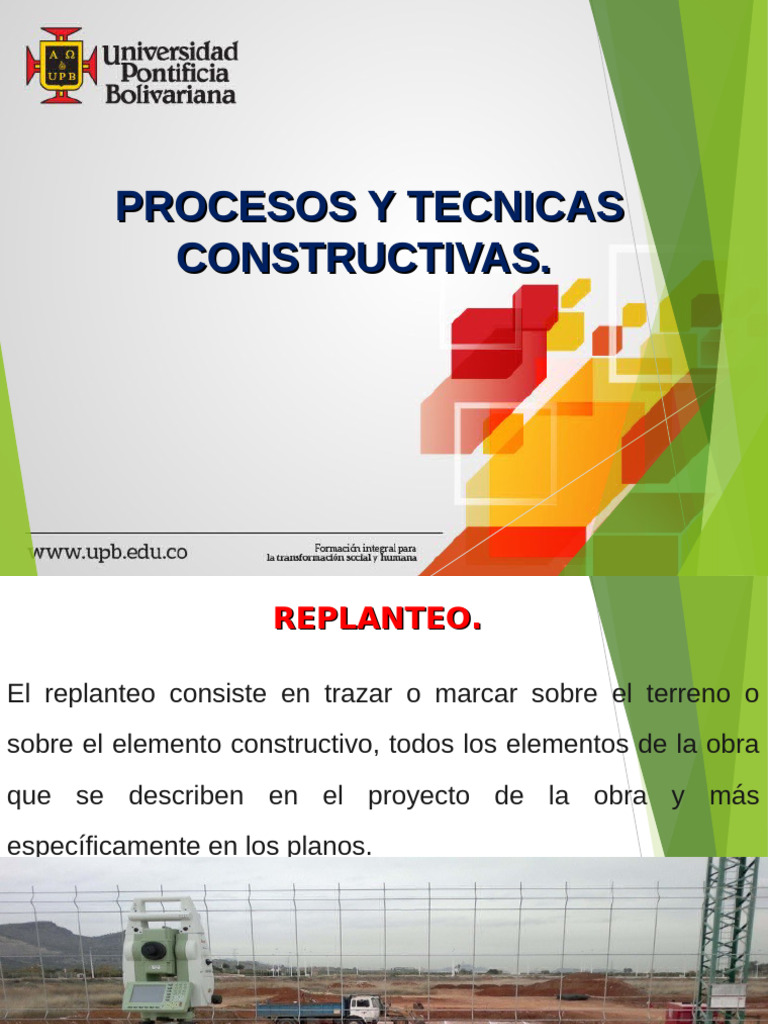 Α Ω
UPB
Universidad Pontificia Bolivariana

PROCESOS Y TECNICAS CONSTRUCTIVAS.

www.upb.edu.co

Formación integral para la transformación social y humana

REPLANTEO.

El replanteo consiste en trazar o marcar sobre el terreno o sobre el elemento constructivo, todos los elementos de la obra que se describen en el proyecto de la obra y más específicamente en los planos.